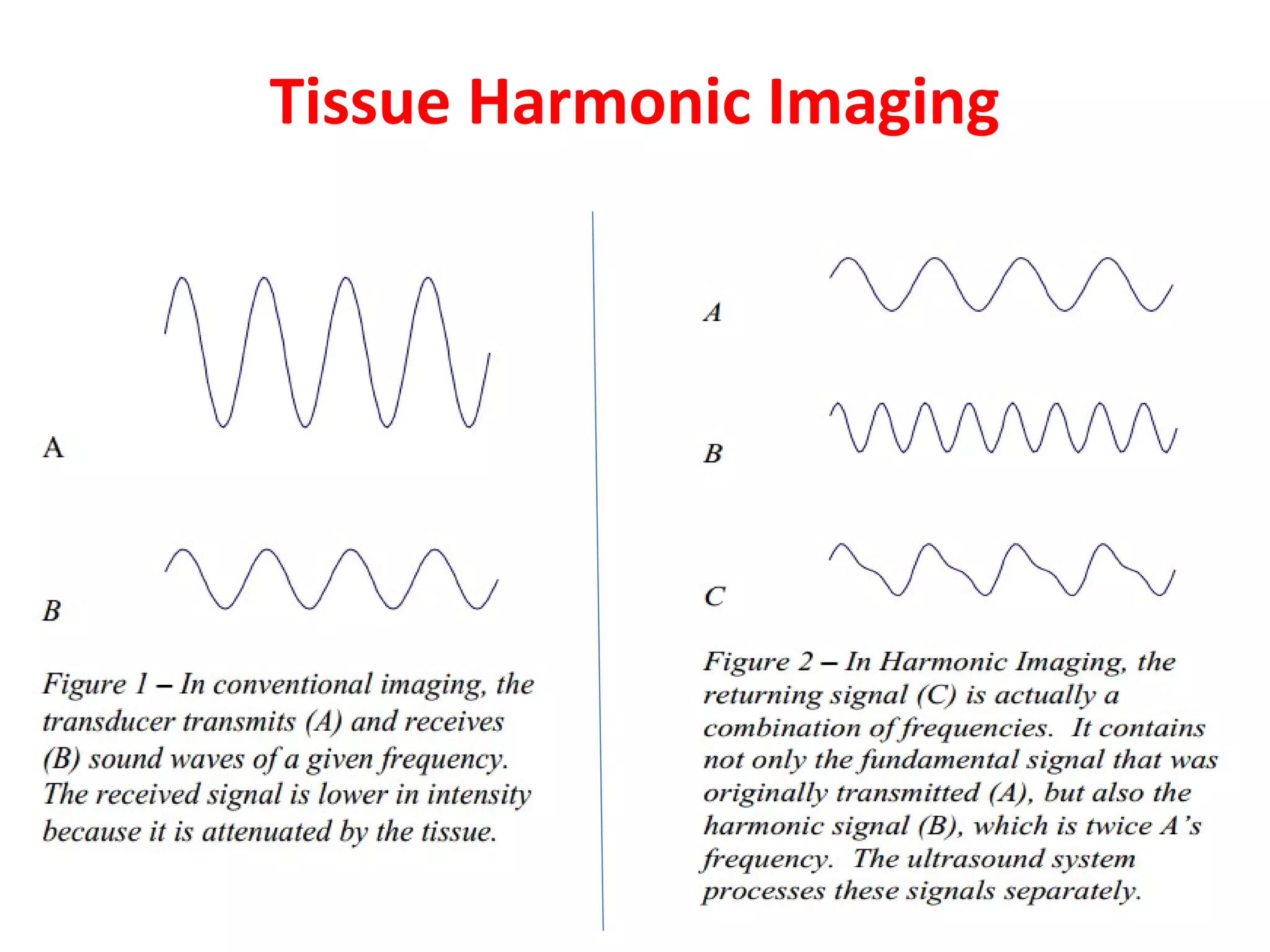 Tissue Harmonic Imaging

A

B

Figure 1 – In conventional imaging, the transducer transmits (A) and receives (B) sound waves of a given frequency. The received signal is lower in intensity because it is attenuated by the tissue.

A

B

C

Figure 2 – In Harmonic Imaging, the returning signal (C) is actually a combination of frequencies. It contains not only the fundamental signal that was originally transmitted (A), but also the harmonic signal (B), which is twice A's frequency. The ultrasound system processes these signals separately.